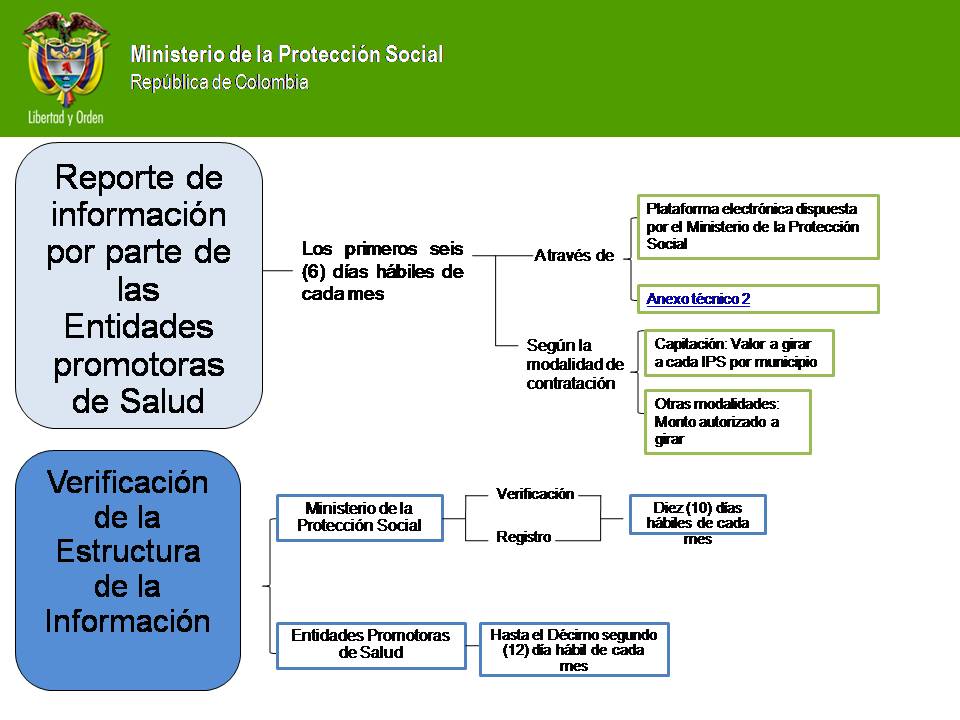 Libertad y Orden

Ministerio de la Protección Social
República de Colombia

Reporte de información por parte de las Entidades promotoras de Salud

Los primeros seis (6) días hábiles de cada mes

A través de

Plataforma electrónica dispuesta por el Ministerio de la Protección Social

Anexo técnico 2

Según la modalidad de contratación

Capitación: Valor a girar a cada IPS por municipio

Otras modalidades: Monto autorizado a girar

Verificación de la Estructura de la Información

Ministerio de la Protección Social

Verificación

Registro

Diez (10) días hábiles de cada mes

Entidades Promotoras de Salud

Hasta el Décimo segundo (12) día hábil de cada mes